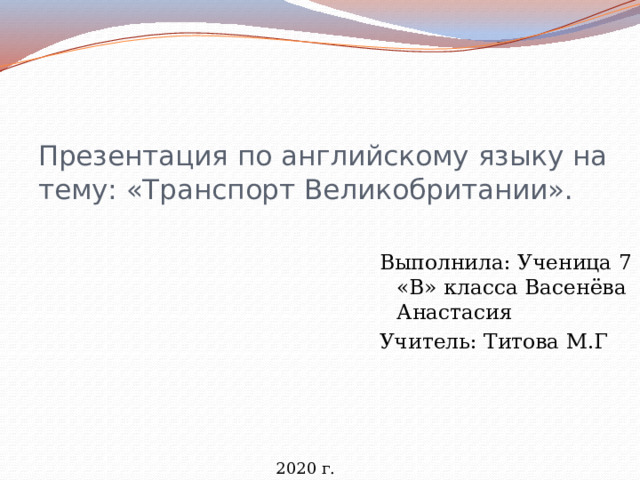 Презентация по английскому языку на тему: «Транспорт Великобритании».

Выполнила: Ученица 7 «В» класса Васенёва Анастасия

Учитель: Титова М.Г

2020 г.